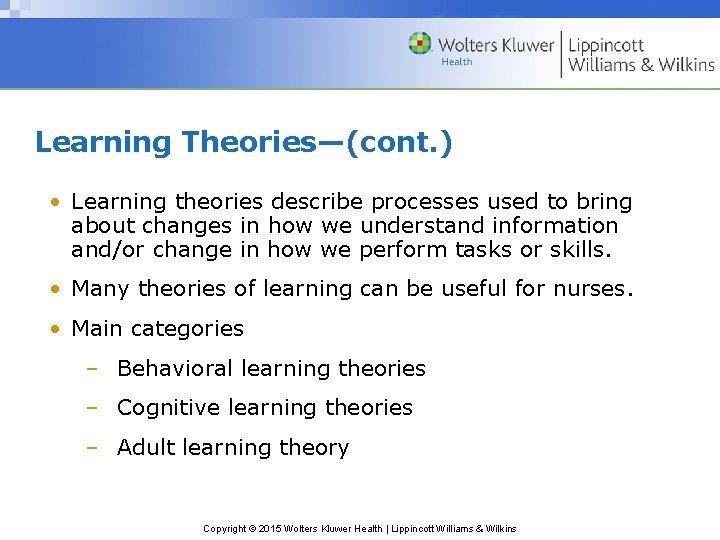 Wolters Kluwer
Health

Lippincott
Williams & Wilkins

Learning Theories—(cont.)

• Learning theories describe processes used to bring about changes in how we understand information and/or change in how we perform tasks or skills.

• Many theories of learning can be useful for nurses.

• Main categories

– Behavioral learning theories

– Cognitive learning theories

– Adult learning theory

Copyright © 2015 Wolters Kluwer Health | Lippincott Williams & Wilkins